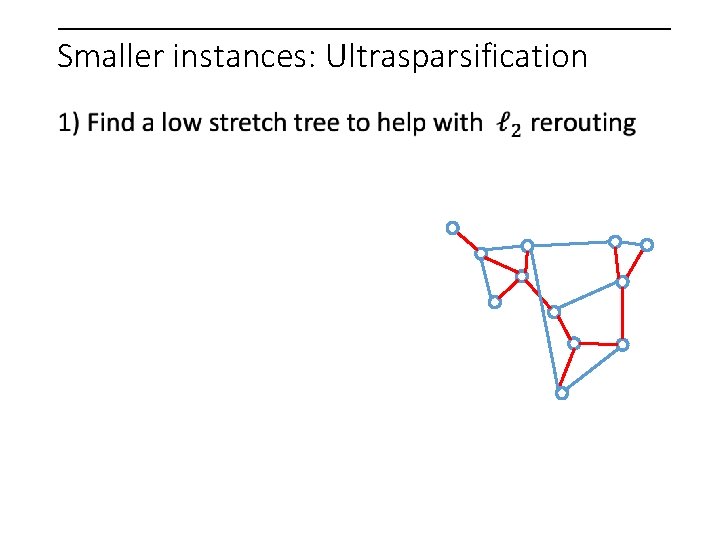 Smaller instances: Ultrasparsification

1) Find a low stretch tree to help with $\ell_2$ rerouting